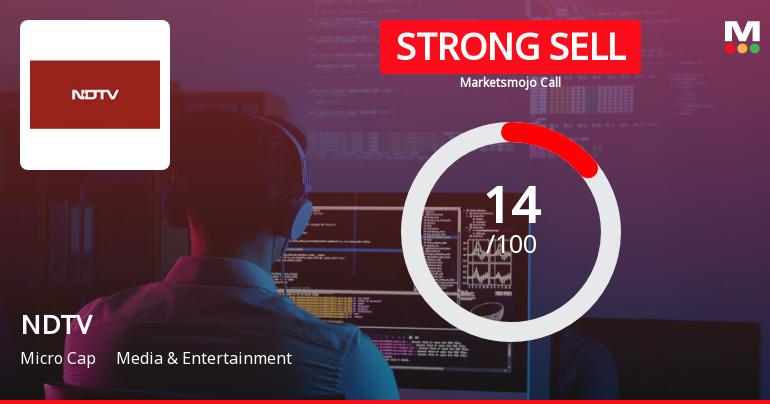 NDTV

STRONG SELL

Marketsmojo Call

M

14
/100

NDTV

Micro Cap Media & Entertainment